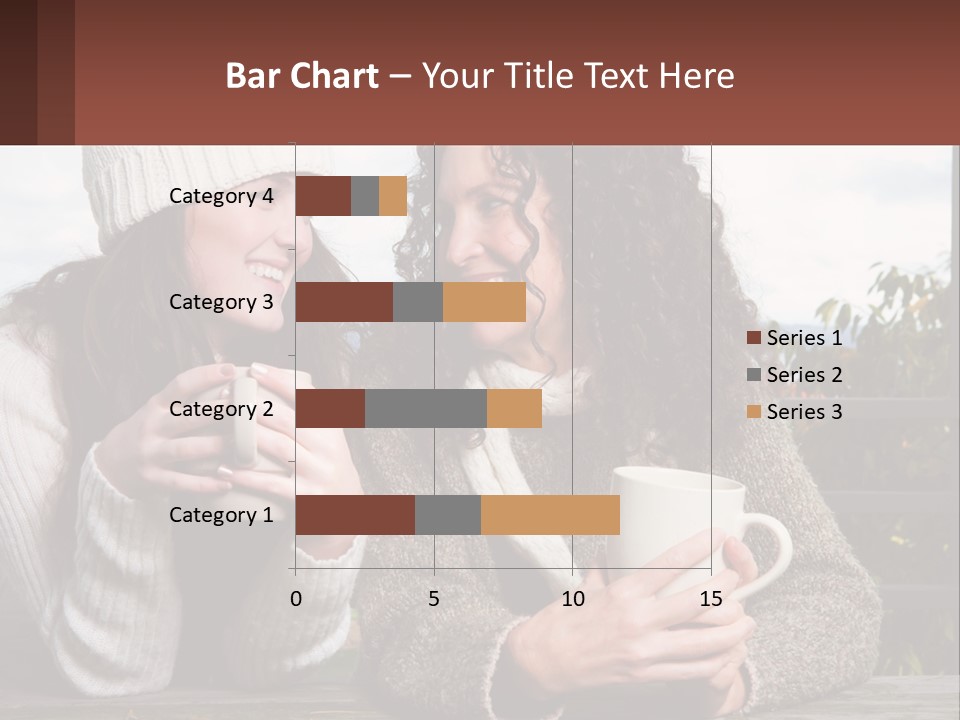 Bar Chart – Your Title Text Here

Category 4
Category 3
Category 2
Category 1

0
5
10
15

Series 1
Series 2
Series 3